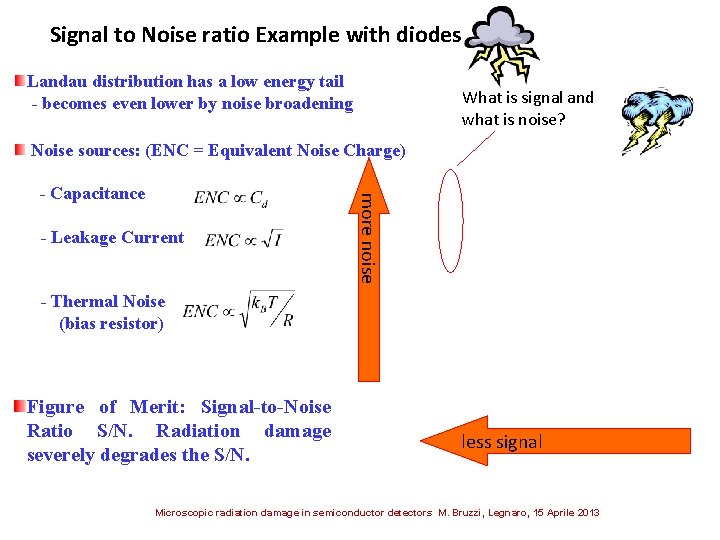 Signal to Noise ratio Example with diodes

Landau distribution has a low energy tail
- becomes even lower by noise broadening

What is signal and what is noise?

Noise sources: (ENC = Equivalent Noise Charge)

- Capacitance $ENC \propto C_d$

- Leakage Current $ENC \propto \sqrt{I}$

- Thermal Noise (bias resistor) $ENC \propto \sqrt{k_B T / R}$

more noise

Figure of Merit: Signal-to-Noise Ratio S/N. Radiation damage severely degrades the S/N.

less signal

Microscopic radiation damage in semiconductor detectors M. Bruzzi, Legnaro, 15 Aprile 2013